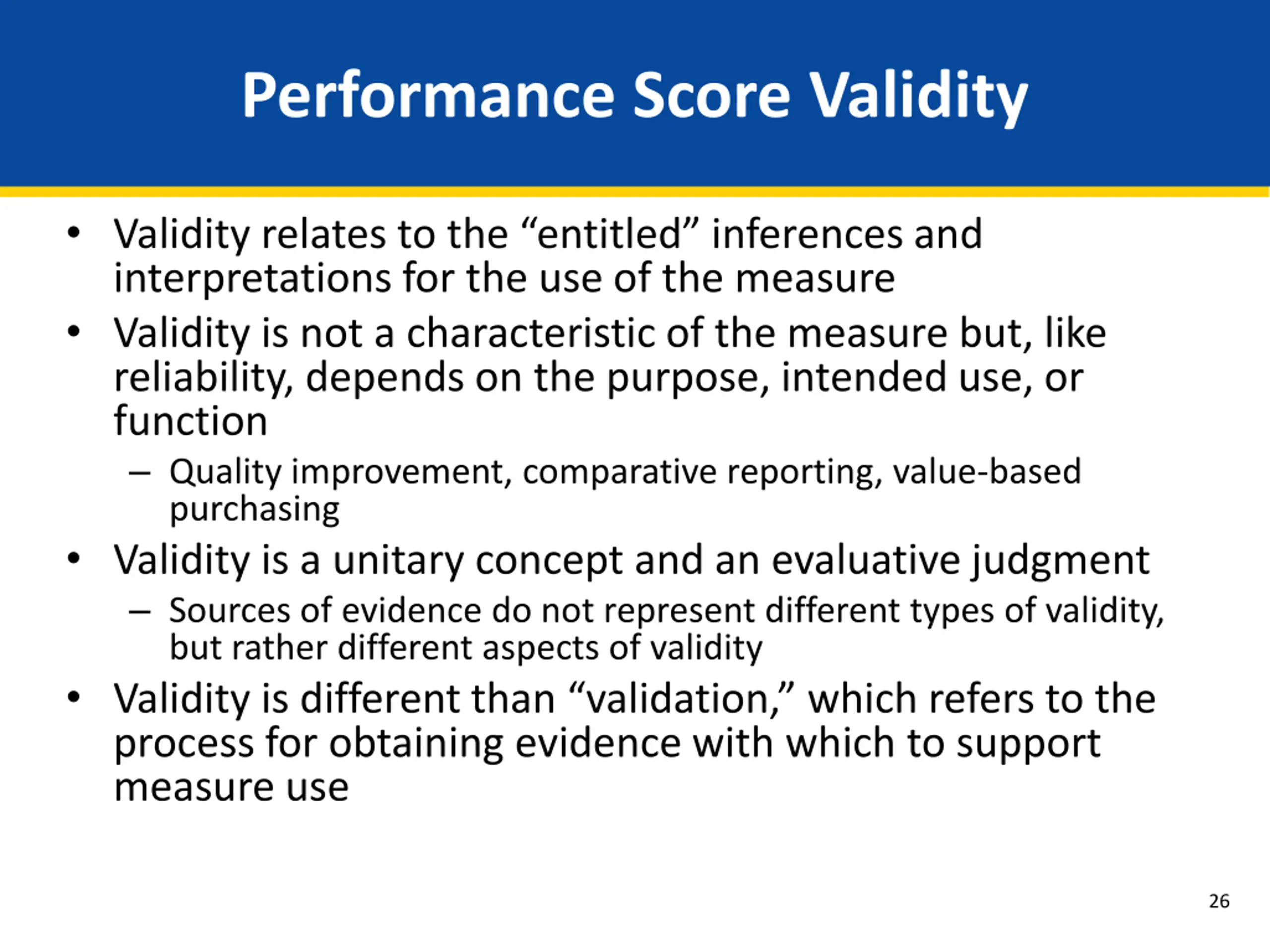 Performance Score Validity

• Validity relates to the “entitled” inferences and interpretations for the use of the measure
• Validity is not a characteristic of the measure but, like reliability, depends on the purpose, intended use, or function
  – Quality improvement, comparative reporting, value-based purchasing
• Validity is a unitary concept and an evaluative judgment
  – Sources of evidence do not represent different types of validity, but rather different aspects of validity
• Validity is different than “validation,” which refers to the process for obtaining evidence with which to support measure use

26